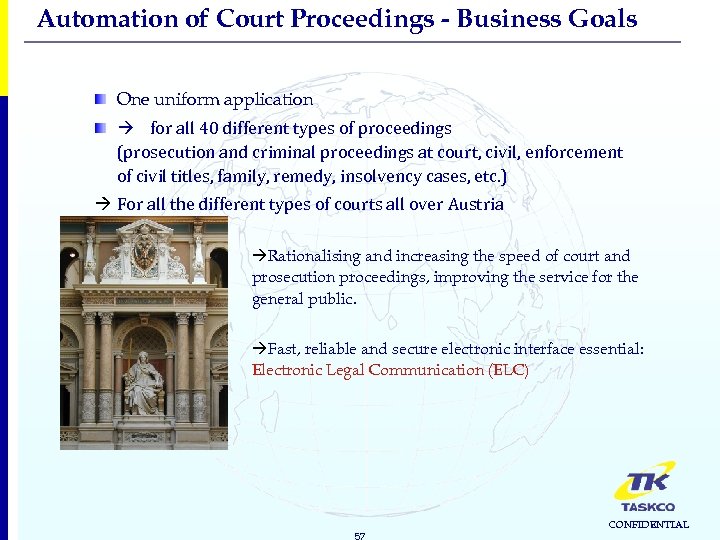 Automation of Court Proceedings - Business Goals

One uniform application

→ for all 40 different types of proceedings (prosecution and criminal proceedings at court, civil, enforcement of civil titles, family, remedy, insolvency cases, etc.)

→ For all the different types of courts all over Austria

→Rationalising and increasing the speed of court and prosecution proceedings, improving the service for the general public.

→Fast, reliable and secure electronic interface essential: Electronic Legal Communication (ELC)

TK
TASKCO
CONFIDENTIAL

57